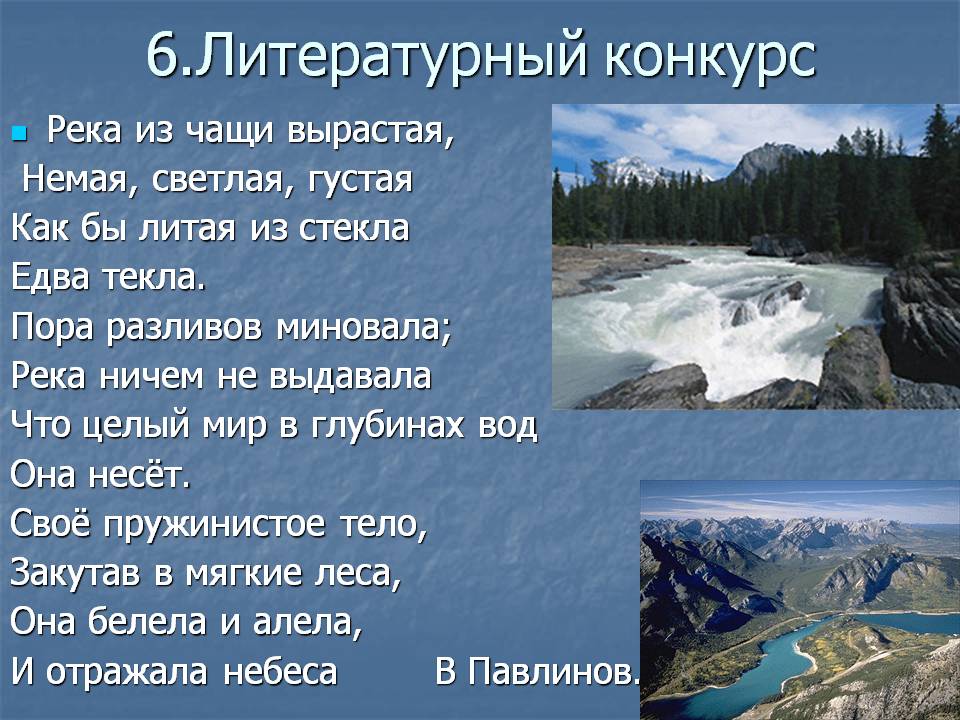 6.Литературный конкурс

Река из чащи вырастая,
Немая, светлая, густая
Как бы литая из стекла
Едва текла.
Пора разливов миновала;
Река ничем не выдавала
Что целый мир в глубинах вод
Она несёт.
Своё пружинистое тело,
Закутав в мягкие леса,
Она белела и алела,
И отражала небеса В Павлинов.